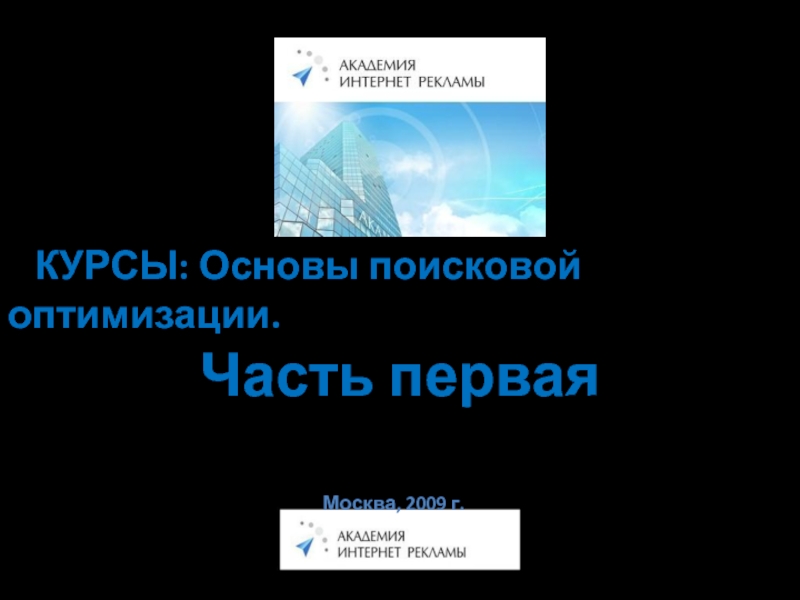 АКАДЕМИЯ
ИНТЕРНЕТ РЕКЛАМЫ

КУРСЫ: Основы поисковой оптимизации.

Часть первая

Москва, 2009 г.

АКАДЕМИЯ
ИНТЕРНЕТ РЕКЛАМЫ